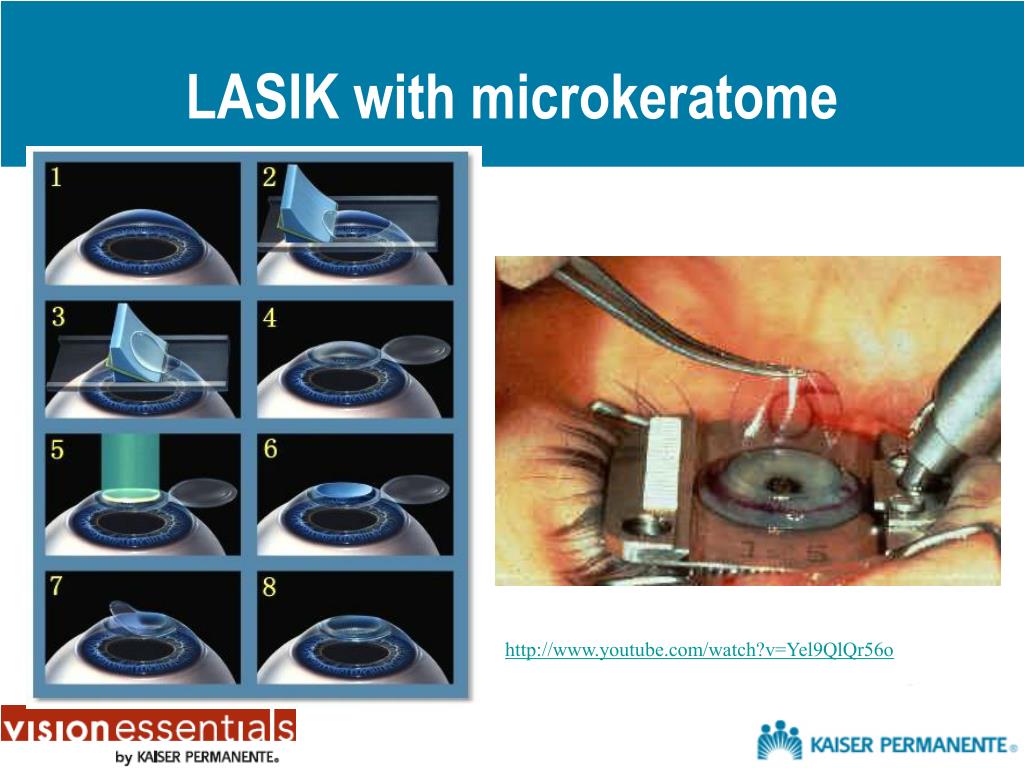 LASIK with microkeratome

1

2

3

4

5

6

7

8

http://www.youtube.com/watch?v=Yel9QlQr56o

visionessentials by KAISER PERMANENTE®

KAISER PERMANENTE®